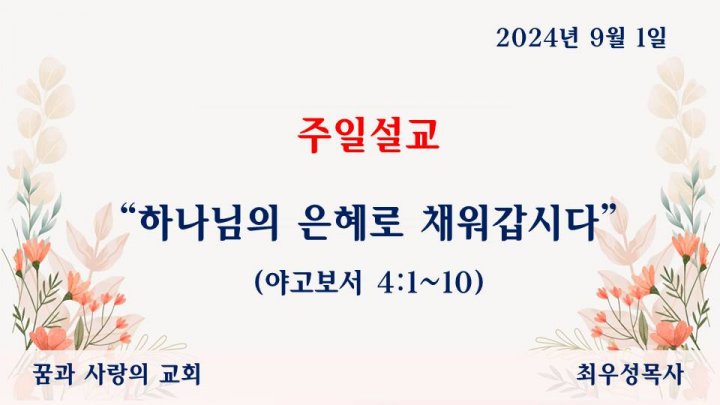 2024년 9월 1일

주일설교

“하나님의 은혜로 채워갑시다”

(야고보서 4:1~10)

꿈과 사랑의 교회

최우성목사